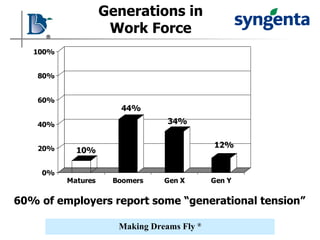 Generations in Work Force

syngenta

100%
80%
60%
40%
20%
0%

10%
44%
34%
12%

Matures
Boomers
Gen X
Gen Y

60% of employers report some "generational tension"

Making Dreams Fly ®